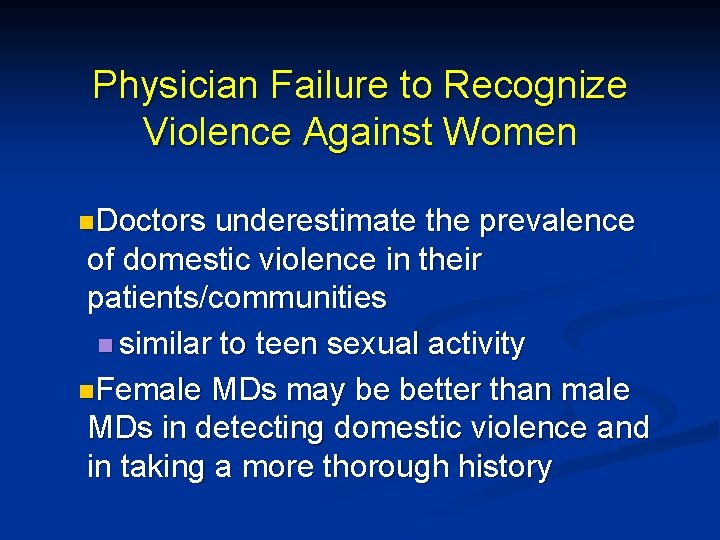 Physician Failure to Recognize Violence Against Women

Doctors underestimate the prevalence of domestic violence in their patients/communities

similar to teen sexual activity

Female MDs may be better than male MDs in detecting domestic violence and in taking a more thorough history